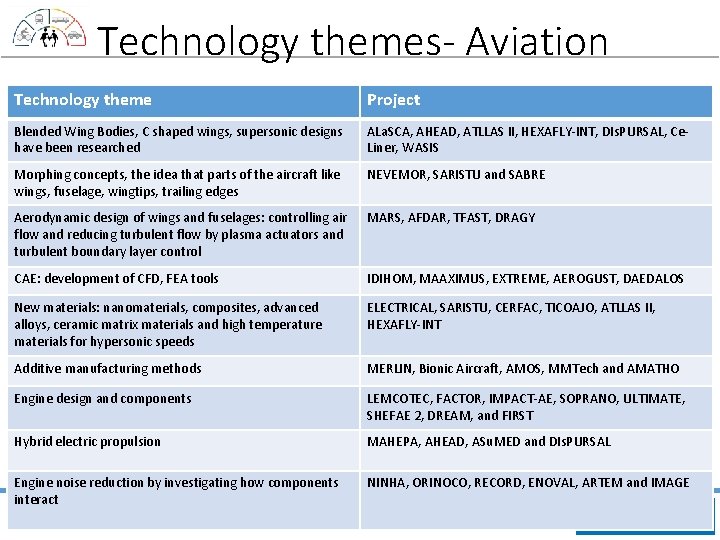 Technology themes- Aviation

| Technology theme | Project |
|---|---|
| Blended Wing Bodies, C shaped wings, supersonic designs have been researched | ALaSCA, AHEAD, ATLLAS II, HEXAFLY-INT, DIsPURSAL, Ce-Liner, WASIS |
| Morphing concepts, the idea that parts of the aircraft like wings, fuselage, wingtips, trailing edges | NEVEMOR, SARISTU and SABRE |
| Aerodynamic design of wings and fuselages: controlling air flow and reducing turbulent flow by plasma actuators and turbulent boundary layer control | MARS, AFDAR, TFAST, DRAGY |
| CAE: development of CFD, FEA tools | IDIHOM, MAAXIMUS, EXTREME, AEROGUST, DAEDALOS |
| New materials: nanomaterials, composites, advanced alloys, ceramic matrix materials and high temperature materials for hypersonic speeds | ELECTRICAL, SARISTU, CERFAC, TICOAJO, ATLLAS II, HEXAFLY-INT |
| Additive manufacturing methods | MERLIN, Bionic Aircraft, AMOS, MMTech and AMATHO |
| Engine design and components | LEMCOTEC, FACTOR, IMPACT-AE, SOPRANO, ULTIMATE, SHEFAE 2, DREAM, and FIRST |
| Hybrid electric propulsion | MAHEPA, AHEAD, ASuMED and DIsPURSAL |
| Engine noise reduction by investigating how components interact | NINHA, ORINOCO, RECORD, ENOVAL, ARTEM and IMAGE |